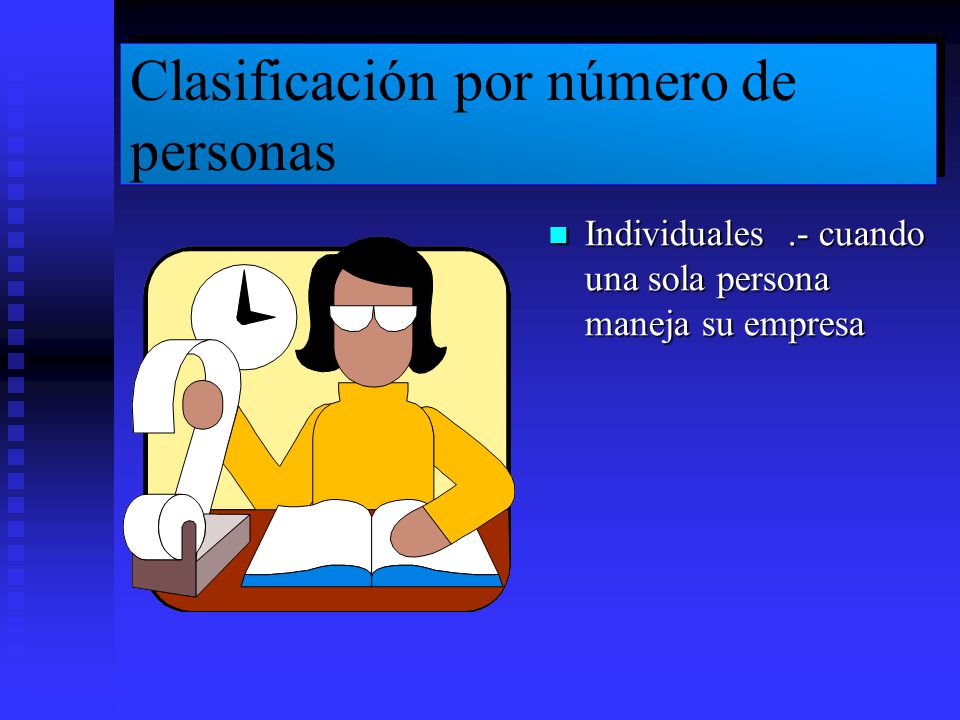 Clasificación por número de personas

Individuales .- cuando una sola persona maneja su empresa